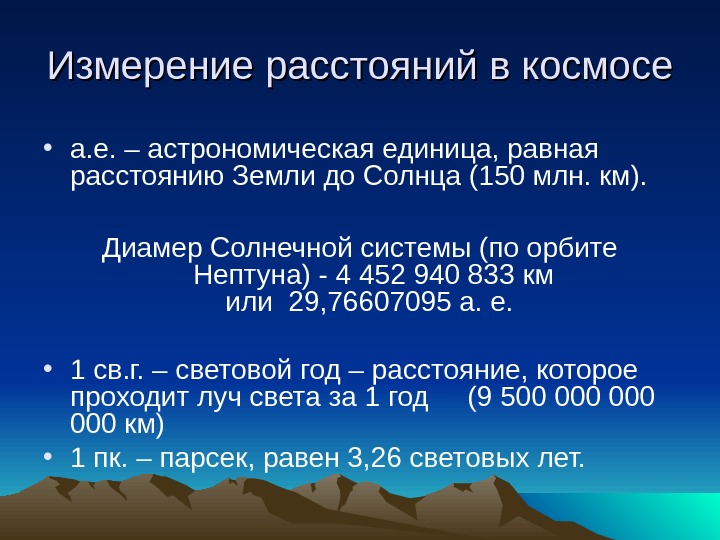 Измерение расстояний в космосе

• а.е. – астрономическая единица, равная расстоянию Земли до Солнца (150 млн. км).

Диамер Солнечной системы (по орбите Нептуна) - 4 452 940 833 км или 29,76607095 а. е.

• 1 св.г. – световой год – расстояние, которое проходит луч света за 1 год (9 500 000 000 000 км)

• 1 пк. – парсек, равен 3,26 световых лет.